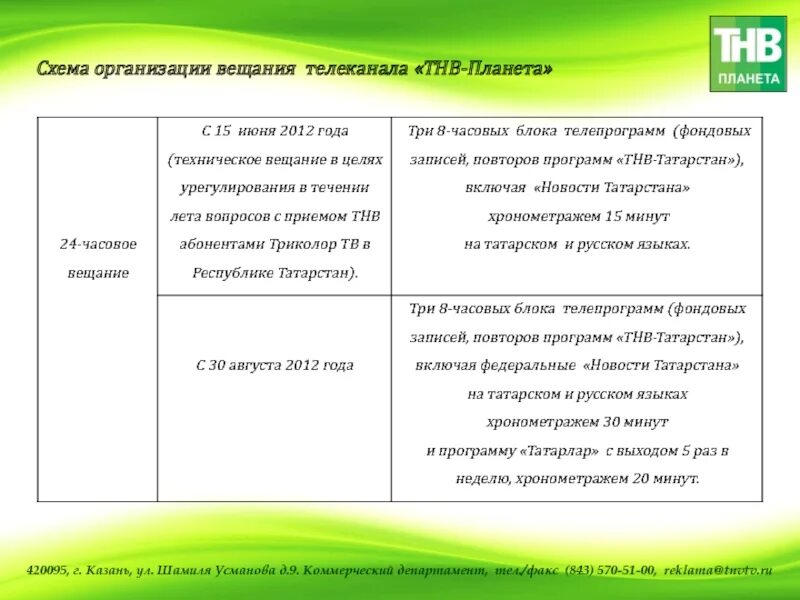 ТНВ ПЛАНЕТА

Схема организации вещания телеканала «ТНВ-Планета»

| 24-часовое вещание | С 15 июня 2012 года (техническое вещание в целях урегулирования в течении лета вопросов с приемом ТНВ абонентами Триколор ТВ в Республике Татарстан). | Три 8-часовых блока телепрограмм (фондовых записей, повторов программ «ТНВ-Татарстан»), включая «Новости Татарстана» хронометражем 15 минут на татарском и русском языках. |
|---|---|---|
| | С 30 августа 2012 года | Три 8-часовых блока телепрограмм (фондовых записей, повторов программ «ТНВ-Татарстан»), включая федеральные «Новости Татарстана» на татарском и русском языках хронометражем 30 минут и программу «Татарлар» с выходом 5 раз в неделю, хронометражем 20 минут. |

420095, г. Казань, ул. Шамиля Усманова д.9. Коммерческий департамент, тел./факс (843) 570-51-00, reklama@tnvtv.ru